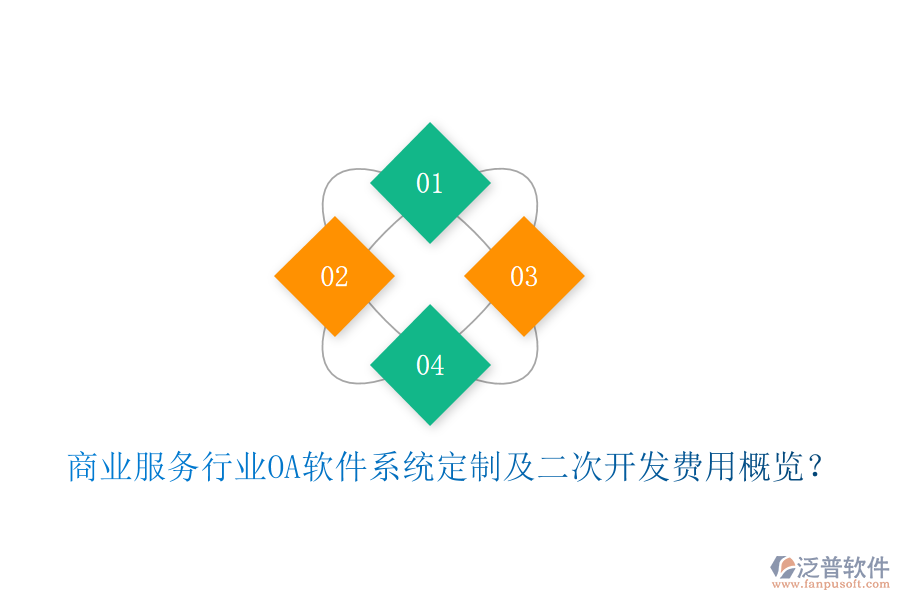 01

02

03

04

商业服务行业OA软件系统定制及二次开发费用概览？

泛普软件
www.fanpusoft.com